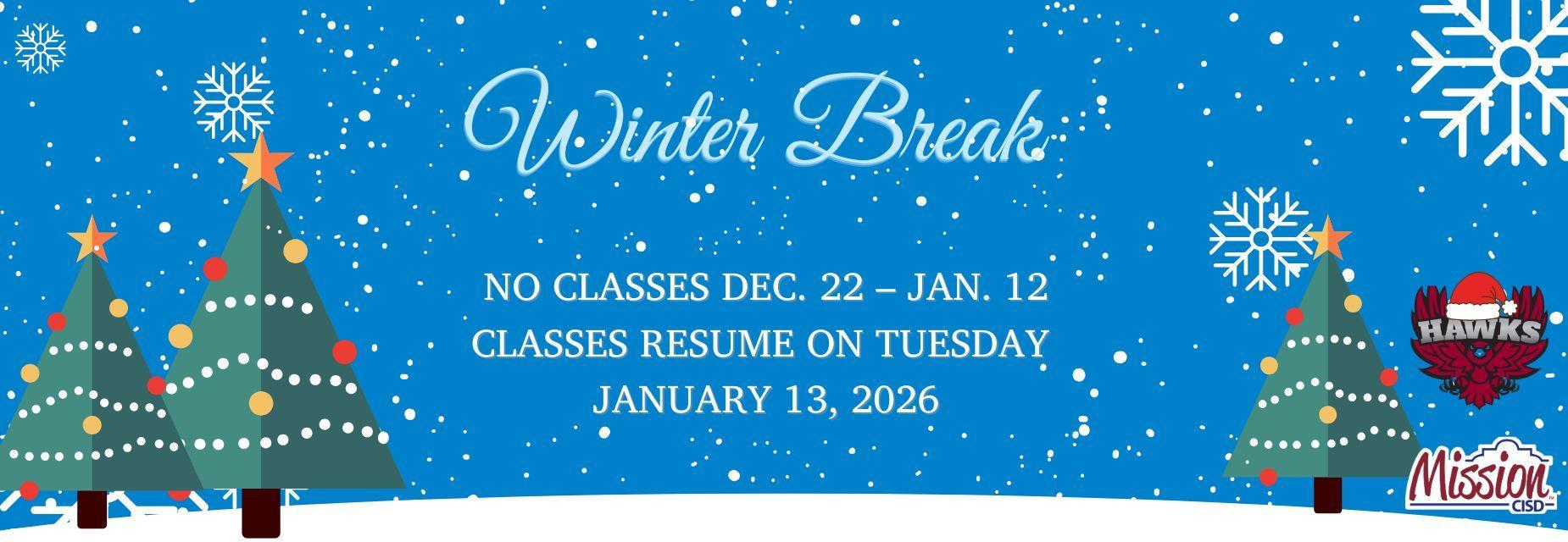 Winter Break

NO CLASSES DEC. 22 – JAN. 12
CLASSES RESUME ON TUESDAY
JANUARY 13, 2026

HAWKS

Mission
CISD